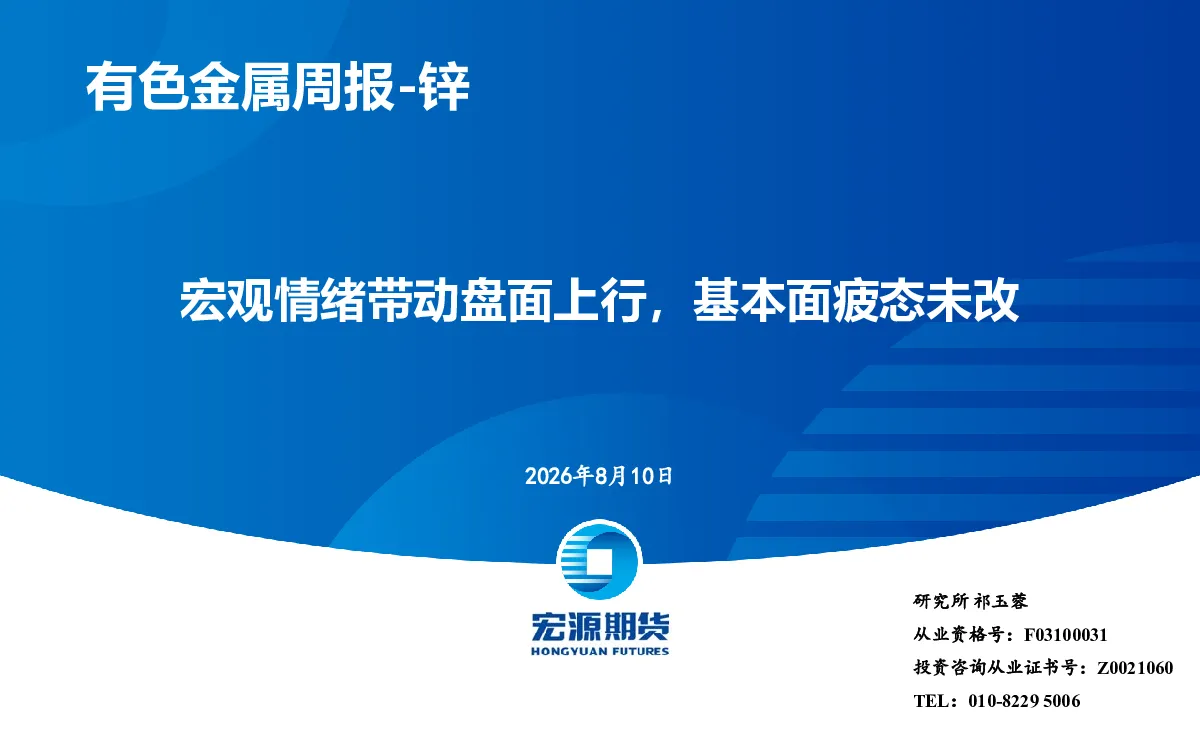 有色金属周报-锌

宏观情绪带动盘面上行，基本面疲态未改

2026年8月10日

宏源期货
HONGYUAN FUTURES

研究所 祁玉蓉
从业资格号：F03100031
投资咨询从业证书号：Z0021060
TEL：010-8229 5006